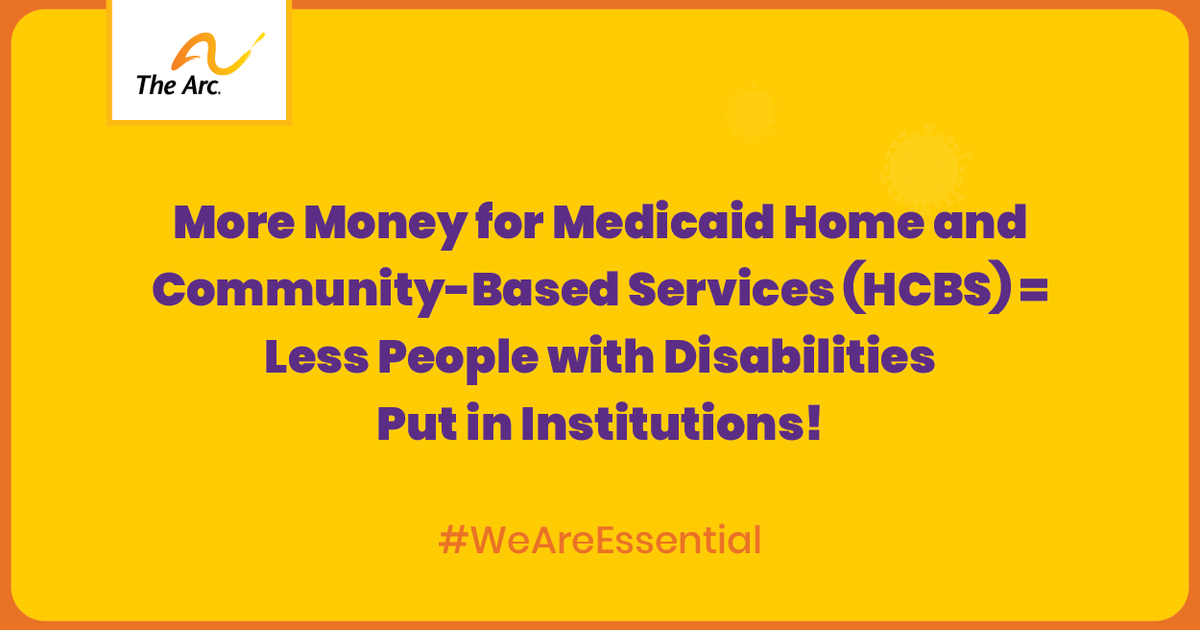 The Arc.

More Money for Medicaid Home and Community-Based Services (HCBS) = Less People with Disabilities Put in Institutions!

#WeAreEssential